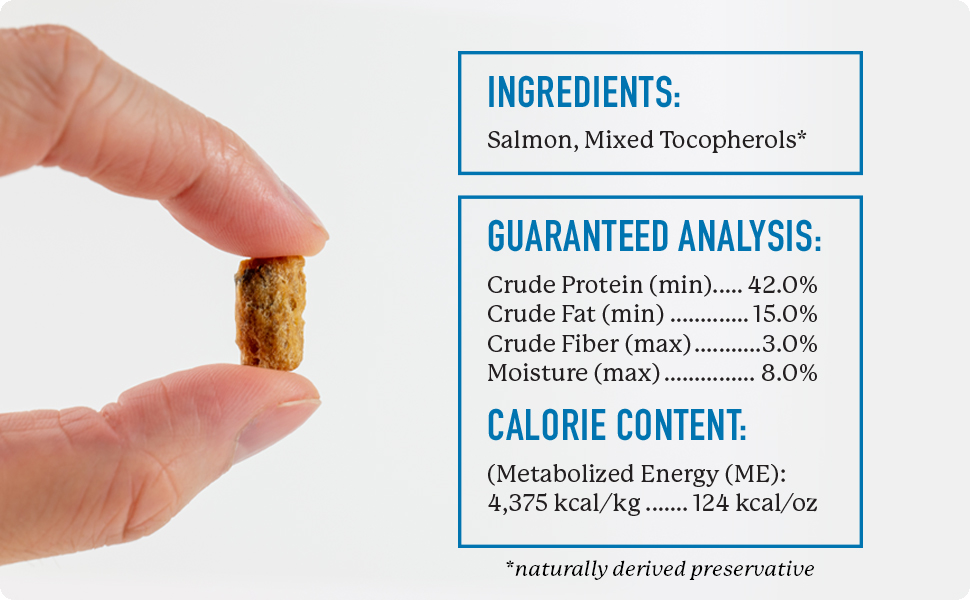 INGREDIENTS:

Salmon, Mixed Tocopherols*

GUARANTEED ANALYSIS:

Crude Protein (min)..... 42.0%
Crude Fat (min) ............. 15.0%
Crude Fiber (max)...........3.0%
Moisture (max) ............... 8.0%

CALORIE CONTENT:

(Metabolized Energy (ME):
4,375 kcal/kg ....... 124 kcal/oz

*naturally derived preservative